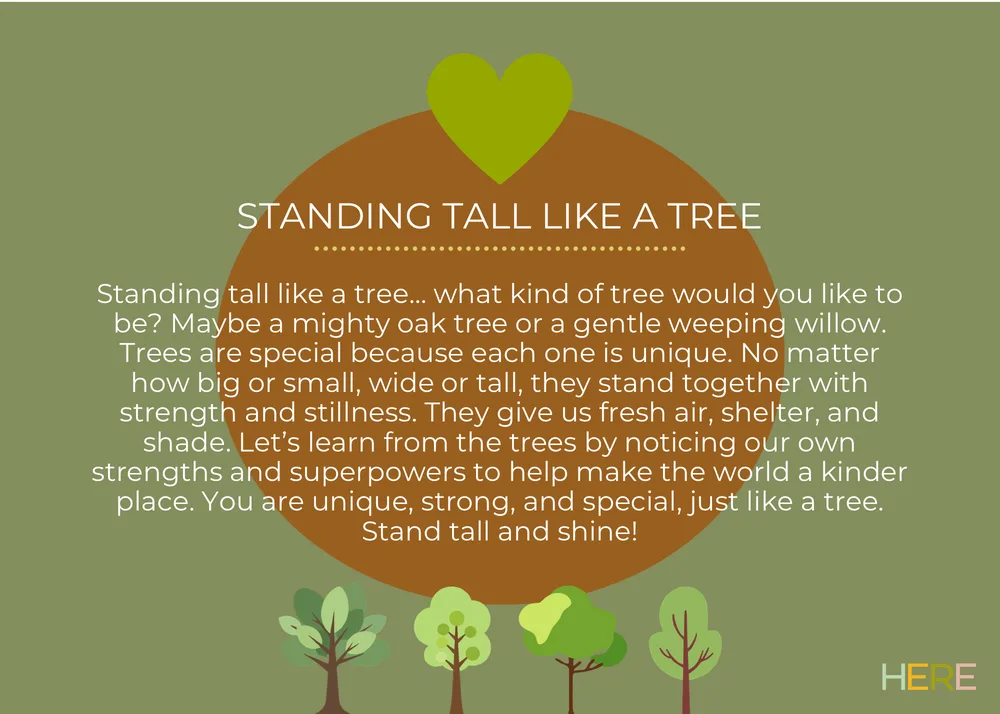 STANDING TALL LIKE A TREE

Standing tall like a tree... what kind of tree would you like to be? Maybe a mighty oak tree or a gentle weeping willow. Trees are special because each one is unique. No matter how big or small, wide or tall, they stand together with strength and stillness. They give us fresh air, shelter, and shade. Let's learn from the trees by noticing our own strengths and superpowers to help make the world a kinder place. You are unique, strong, and special, just like a tree. Stand tall and shine!

HERE